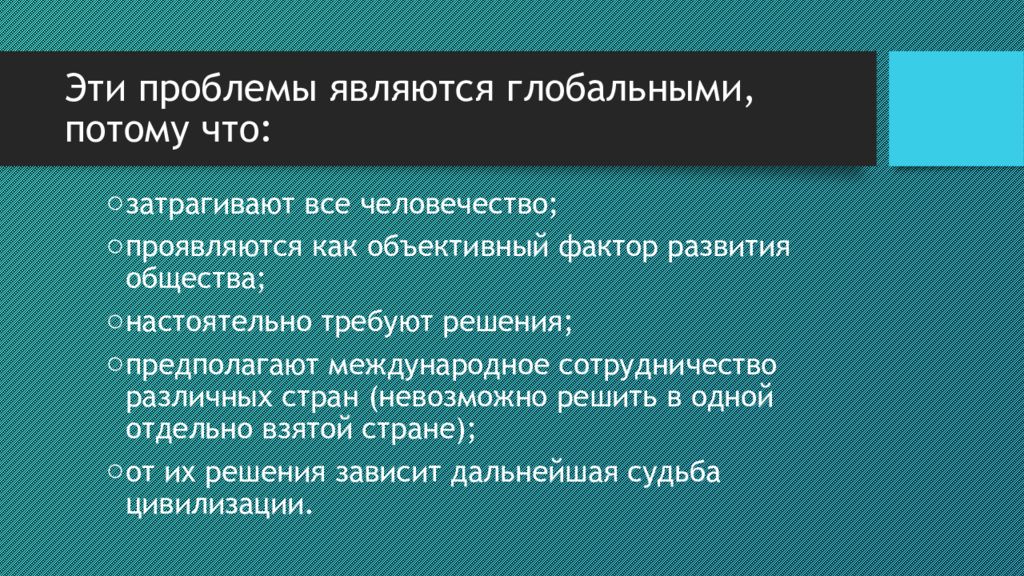 Эти проблемы являются глобальными, потому что:

○ затрагивают все человечество;
○ проявляются как объективный фактор развития общества;
○ настоятельно требуют решения;
○ предполагают международное сотрудничество различных стран (невозможно решить в одной отдельно взятой стране);
○ от их решения зависит дальнейшая судьба цивилизации.